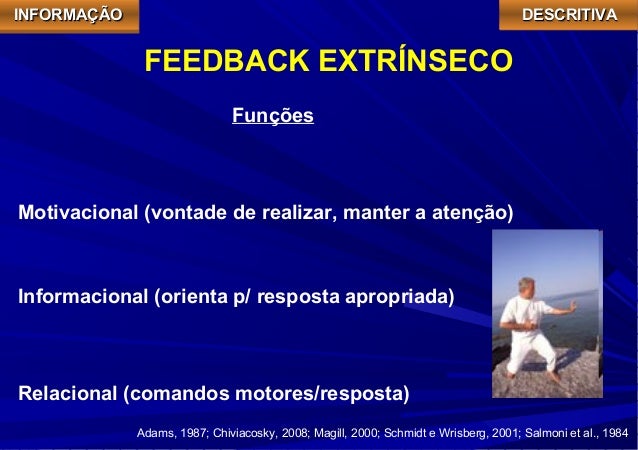 INFORMAÇÃO

DESCRITIVA

FEEDBACK EXTRÍNSECO

Funções

Motivacional (vontade de realizar, manter a atenção)

Informacional (orienta p/ resposta apropriada)

Relacional (comandos motores/resposta)

Adams, 1987; Chiviacosky, 2008; Magill, 2000; Schmidt e Wrisberg, 2001; Salmoni et al., 1984